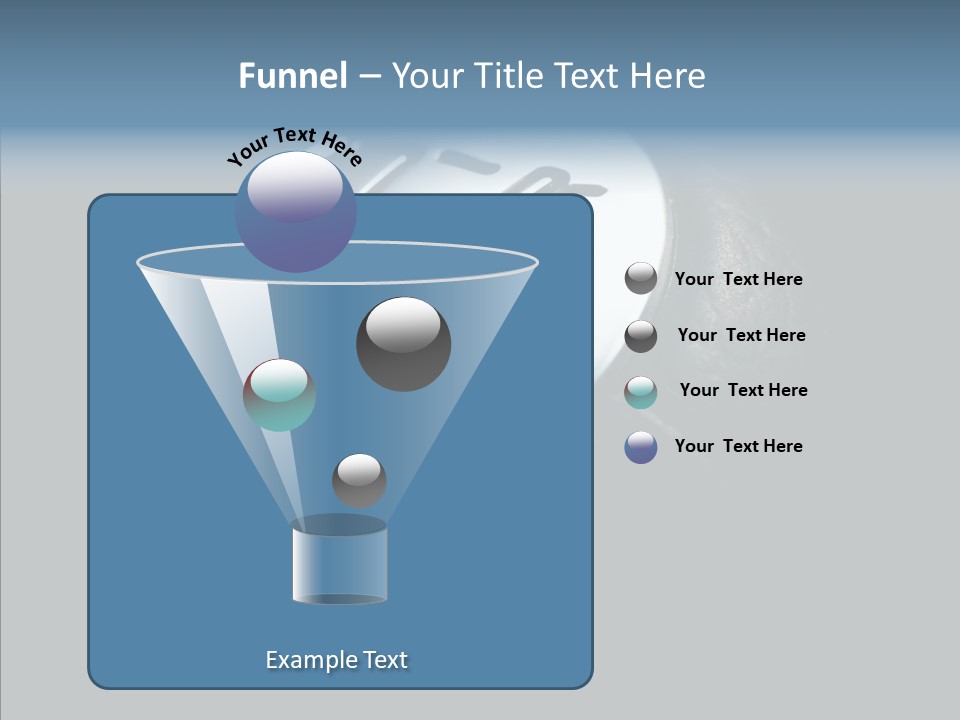 Funnel – Your Title Text Here

Your Text Here

Your Text Here

Your Text Here

Your Text Here

Your Text Here

Example Text